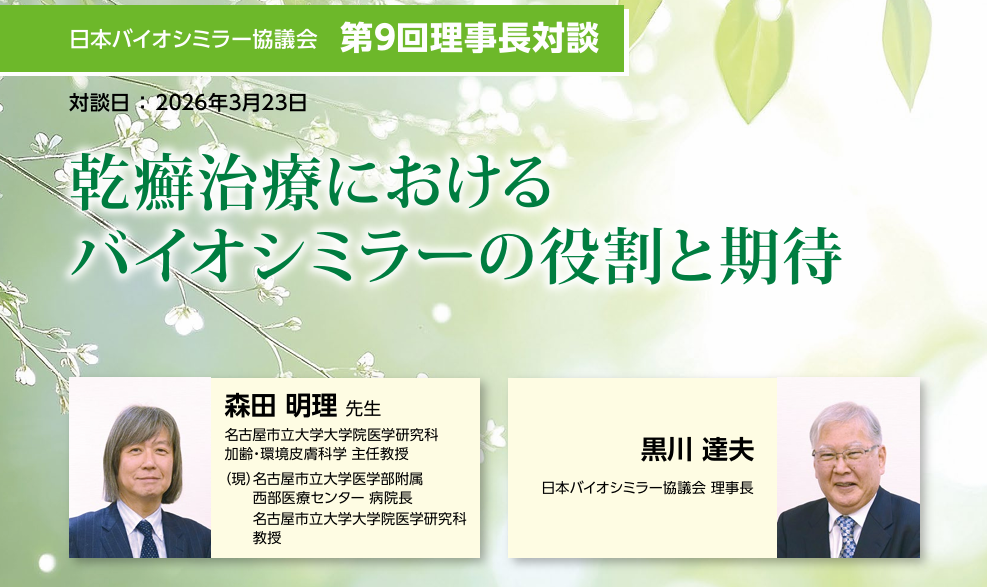 日本バイオシミラー協議会　第9回理事長対談

対談日：2026年3月23日

乾癬治療における
バイオシミラーの役割と期待

森田 明理 先生

名古屋市立大学大学院医学研究科
加齢・環境皮膚科学 主任教授

（現）名古屋市立大学医学部附属
西部医療センター 病院長
名古屋市立大学大学院医学研究科
教授

黒川 達夫

日本バイオシミラー協議会 理事長